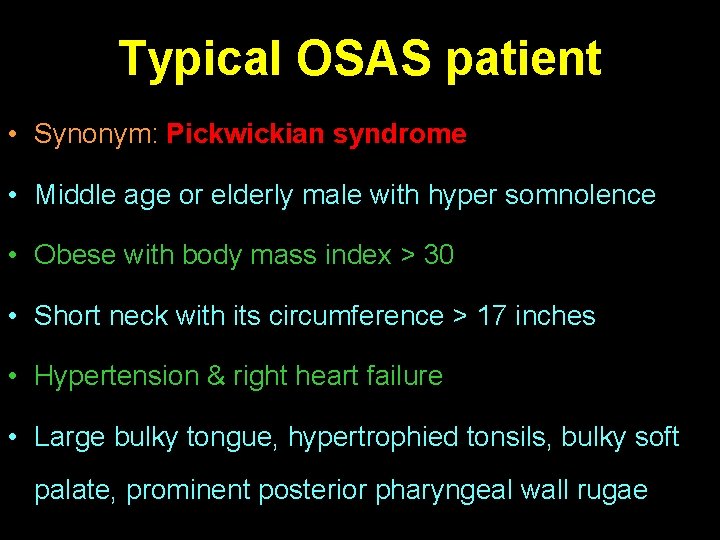 Typical OSAS patient

• Synonym: Pickwickian syndrome

• Middle age or elderly male with hyper somnolence

• Obese with body mass index > 30

• Short neck with its circumference > 17 inches

• Hypertension & right heart failure

• Large bulky tongue, hypertrophied tonsils, bulky soft palate, prominent posterior pharyngeal wall rugae